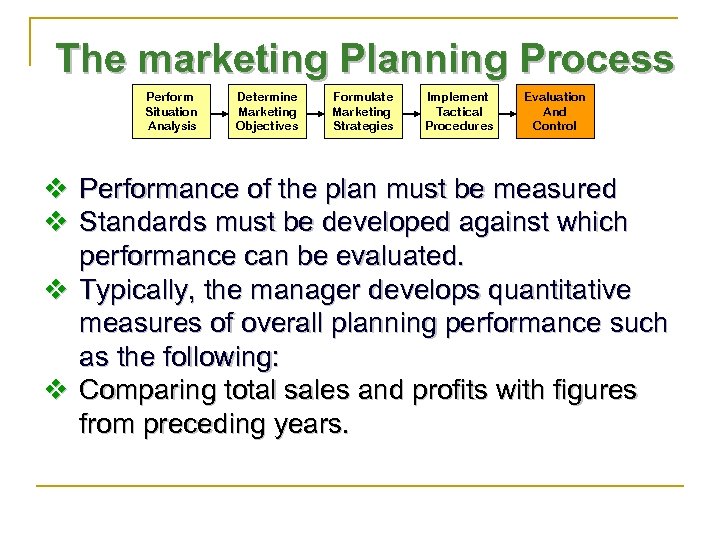 The marketing Planning Process

Perform Situation Analysis

Determine Marketing Objectives

Formulate Marketing Strategies

Implement Tactical Procedures

Evaluation And Control

❖ Performance of the plan must be measured
❖ Standards must be developed against which performance can be evaluated.
❖ Typically, the manager develops quantitative measures of overall planning performance such as the following:
❖ Comparing total sales and profits with figures from preceding years.